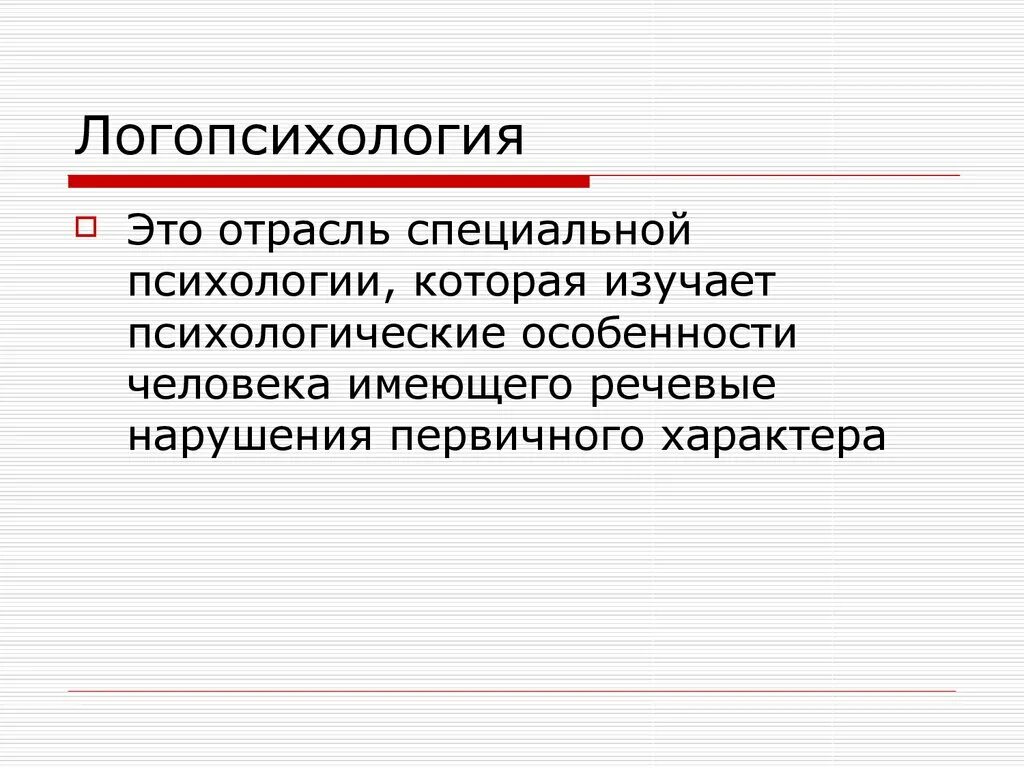 Логопсихология

Это отрасль специальной психологии, которая изучает психологические особенности человека имеющего речевые нарушения первичного характера